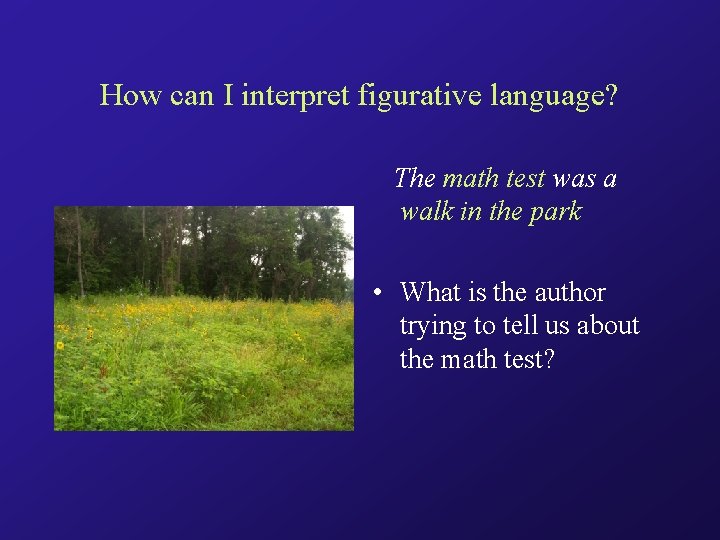 How can I interpret figurative language?

The math test was a walk in the park

• What is the author trying to tell us about the math test?